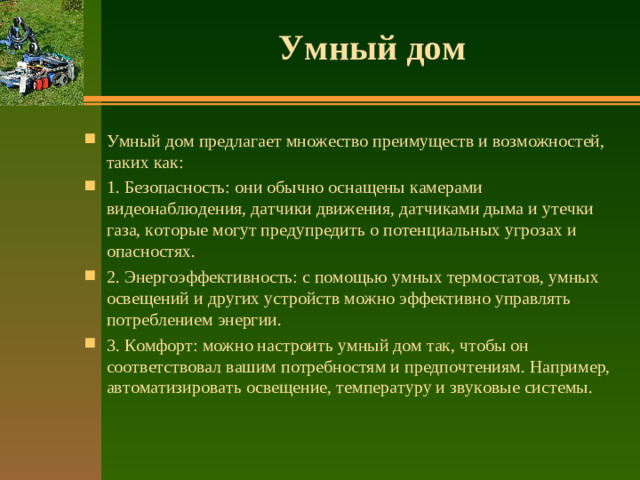 Умный дом

Умный дом предлагает множество преимуществ и возможностей, таких как:

1. Безопасность: они обычно оснащены камерами видеонаблюдения, датчики движения, датчиками дыма и утечки газа, которые могут предупредить о потенциальных угрозах и опасностях.

2. Энергоэффективность: с помощью умных термостатов, умных освещений и других устройств можно эффективно управлять потреблением энергии.

3. Комфорт: можно настроить умный дом так, чтобы он соответствовал вашим потребностям и предпочтениям. Например, автоматизировать освещение, температуру и звуковые системы.